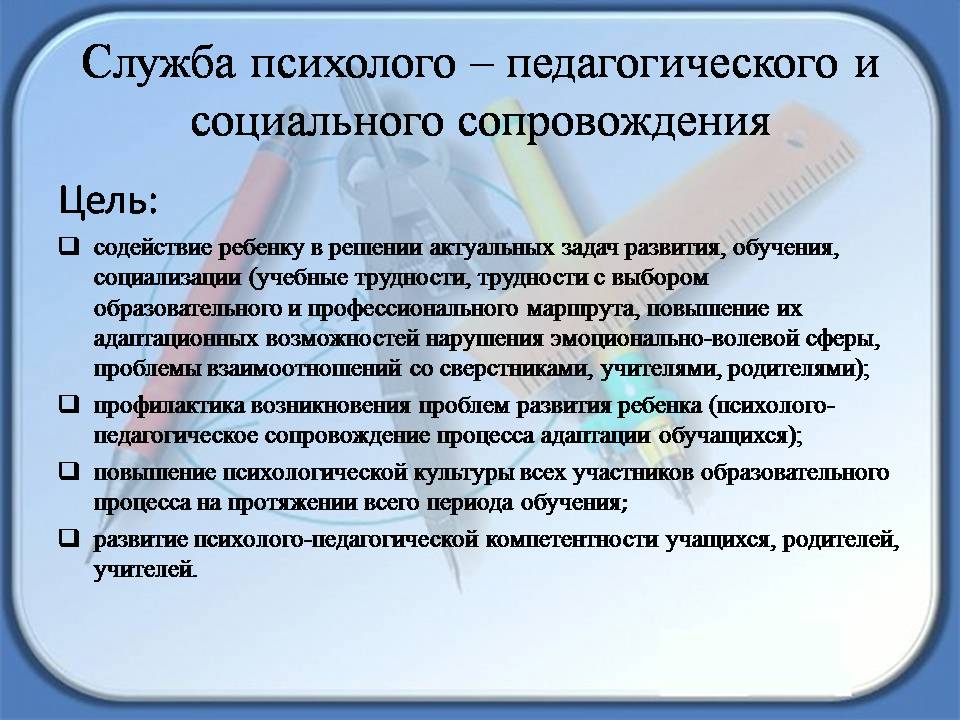 Служба психолого – педагогического и социального сопровождения

Цель:

❑ содействие ребенку в решении актуальных задач развития, обучения, социализации (учебные трудности, трудности с выбором образовательного и профессионального маршрута, повышение их адаптационных возможностей нарушения эмоционально-волевой сферы, проблемы взаимоотношений со сверстниками, учителями, родителями);

❑ профилактика возникновения проблем развития ребенка (психолого-педагогическое сопровождение процесса адаптации обучащихся);

❑ повышение психологической культуры всех участников образовательного процесса на протяжении всего периода обучения;

❑ развитие психолого-педагогической компетентности учащихся, родителей, учителей.